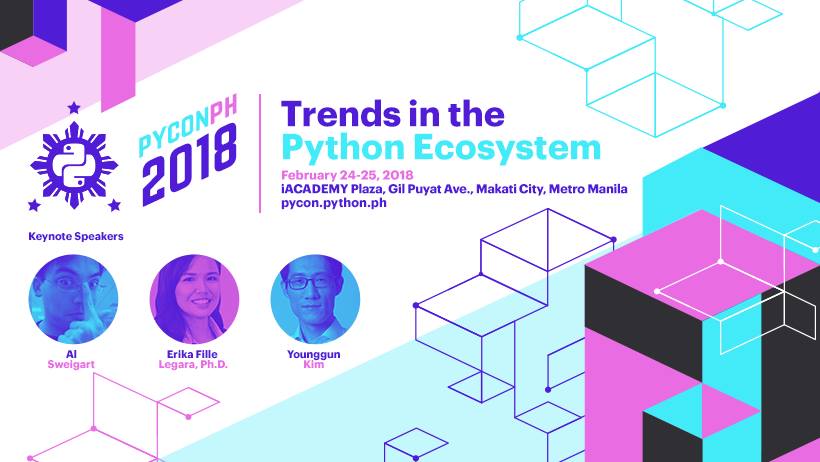 PYCONPH 2018

Trends in the Python Ecosystem

February 24-25, 2018
iACADEMY Plaza, Gil Puyat Ave., Makati City, Metro Manila
pycon.python.ph

Keynote Speakers

Al Sweigart

Erika Fille Legara, Ph.D.

Younggun Kim